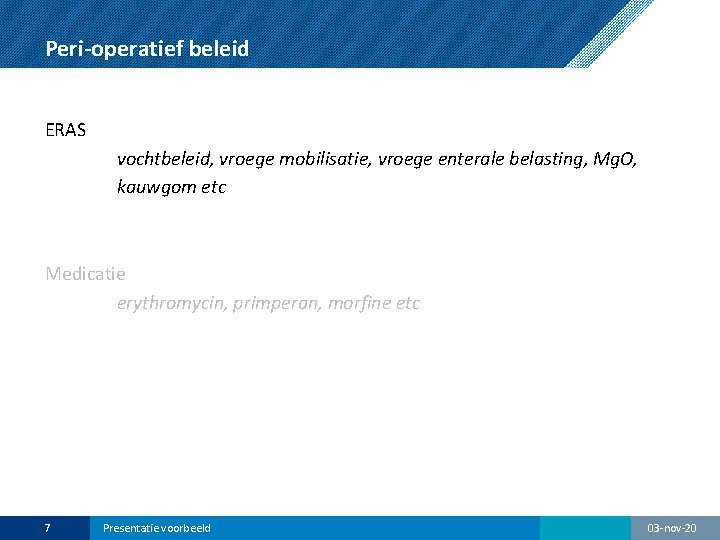 Peri-operatief beleid

ERAS

vochtbeleid, vroege mobilisatie, vroege enterale belasting, MgO, kauwgom etc

Medicatie

erythromycin, primperan, morfine etc

7 Presentatie voorbeeld 03-nov-20